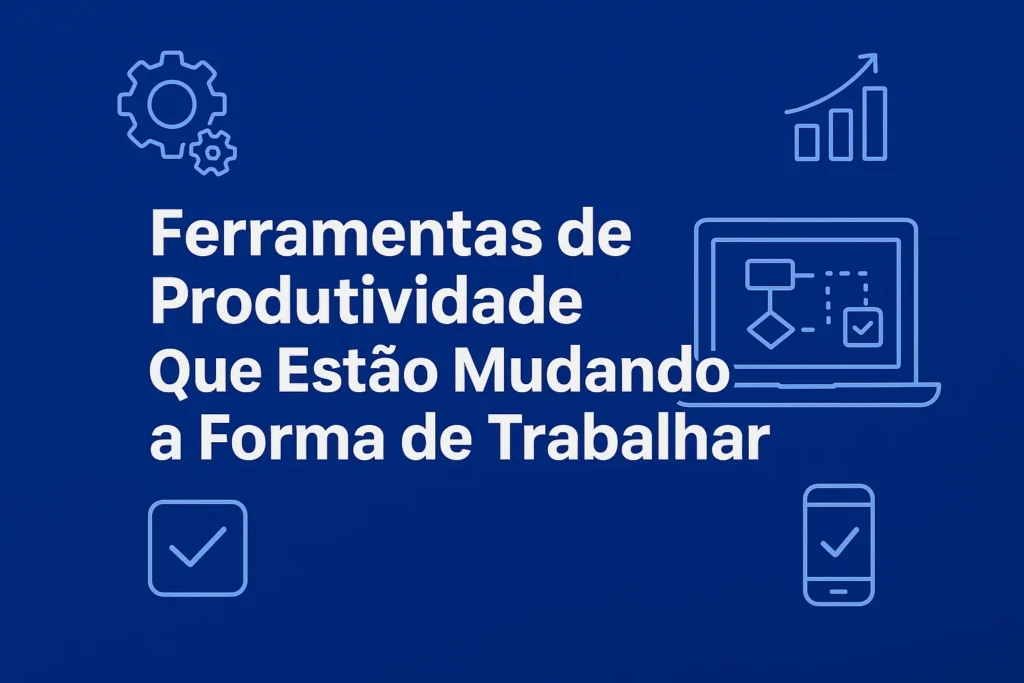 Ferramentas de Produtividade Que Estão Mudando a Forma de Trabalhar